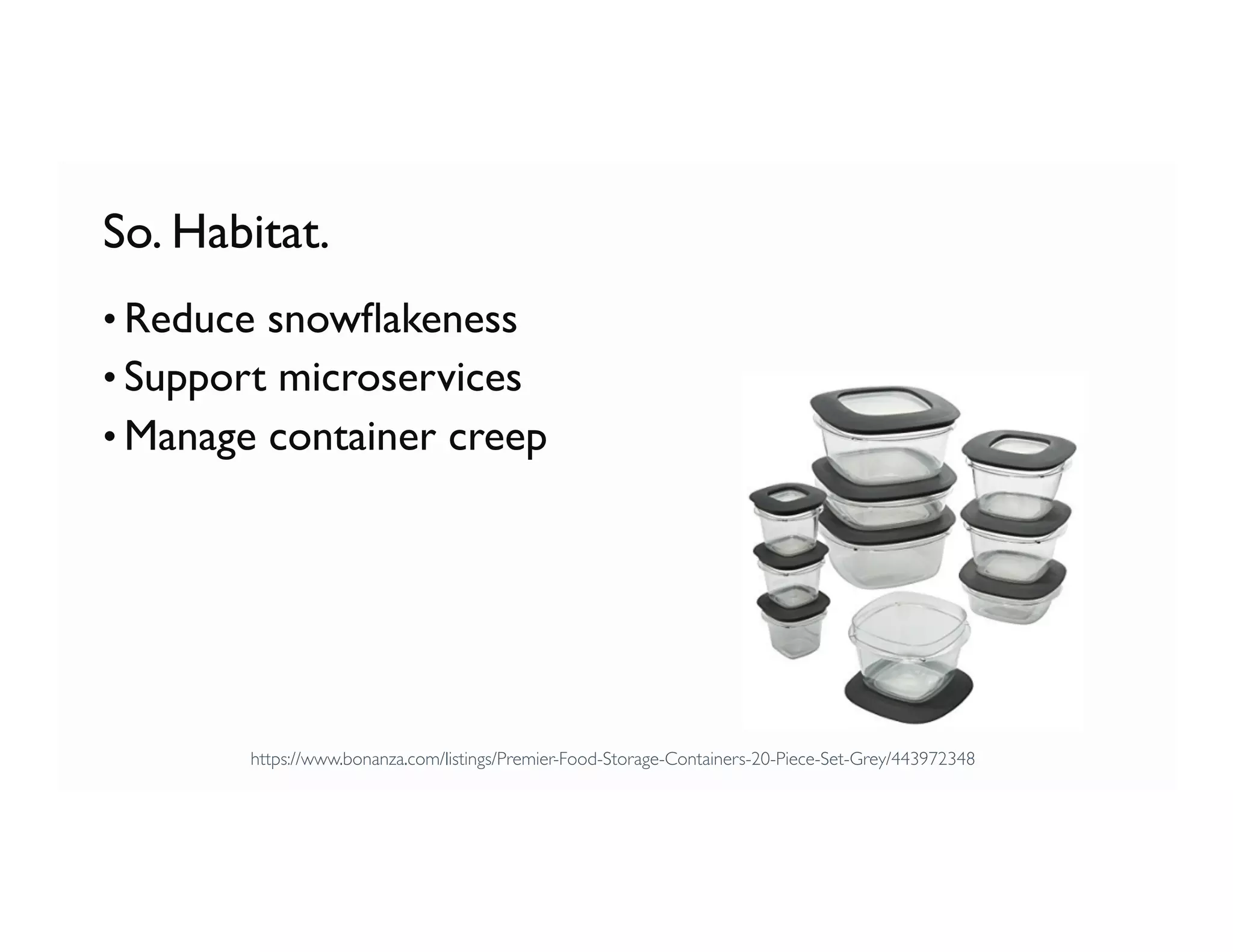 So. Habitat.

• Reduce snowflakeness
• Support microservices
• Manage container creep

https://www.bonanza.com/listings/Premier-Food-Storage-Containers-20-Piece-Set-Grey/443972348